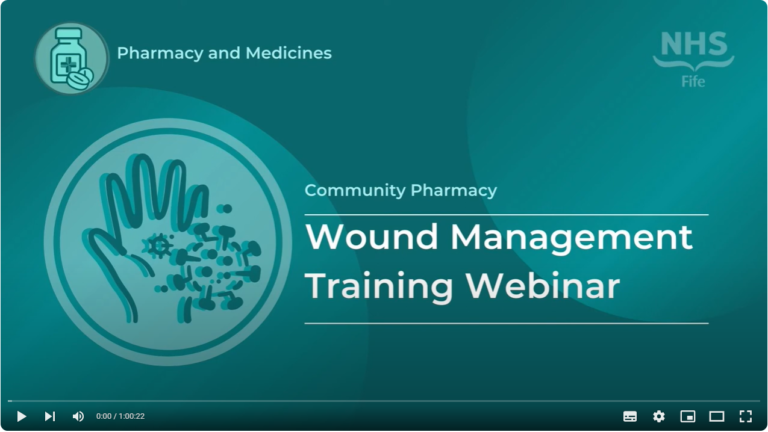 Pharmacy and Medicines

NHS
Fife

Community Pharmacy

Wound Management Training Webinar

0:00 / 1:00:22